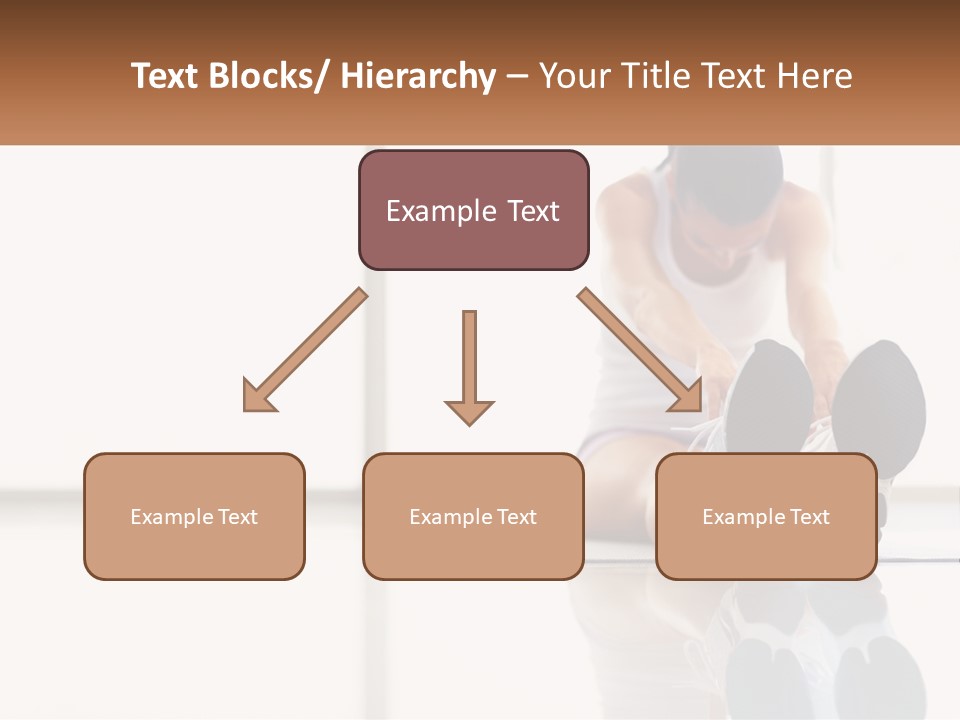 Text Blocks/ Hierarchy – Your Title Text Here

Example Text

Example Text

Example Text

Example Text